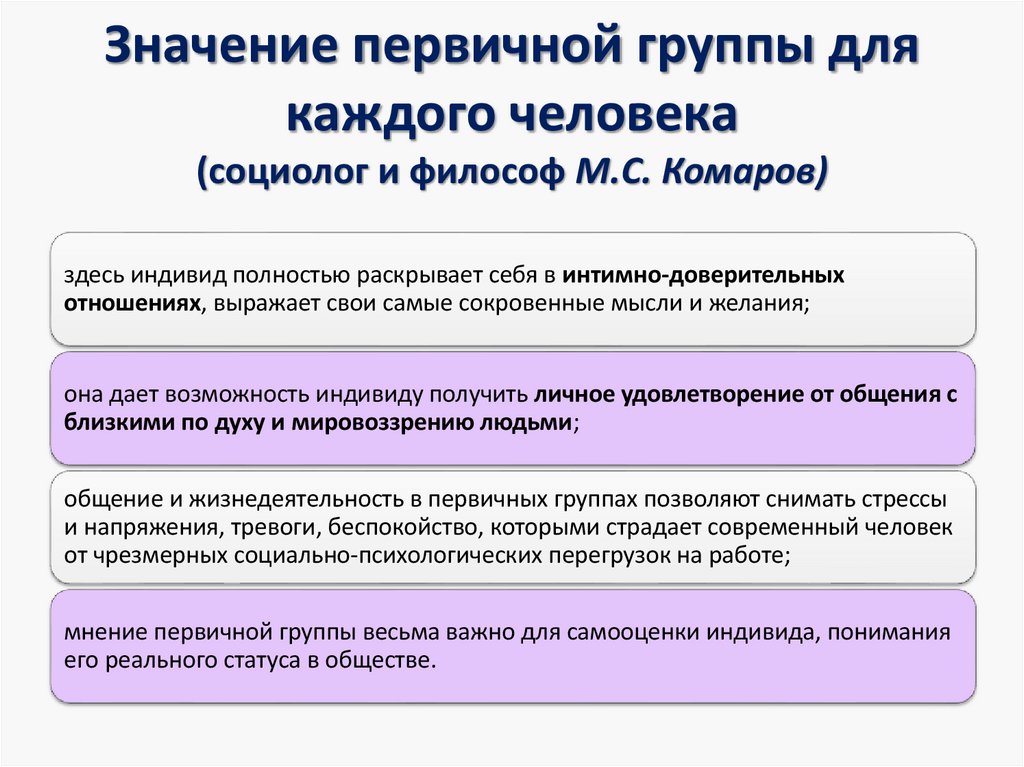 Значение первичной группы для каждого человека (социолог и философ М.С. Комаров)

здесь индивид полностью раскрывает себя в интимно-доверительных отношениях, выражает свои самые сокровенные мысли и желания;

она дает возможность индивиду получить личное удовлетворение от общения с близкими по духу и мировоззрению людьми;

общение и жизнедеятельность в первичных группах позволяют снимать стрессы и напряжения, тревоги, беспокойство, которыми страдает современный человек от чрезмерных социально-психологических перегрузок на работе;

мнение первичной группы весьма важно для самооценки индивида, понимания его реального статуса в обществе.